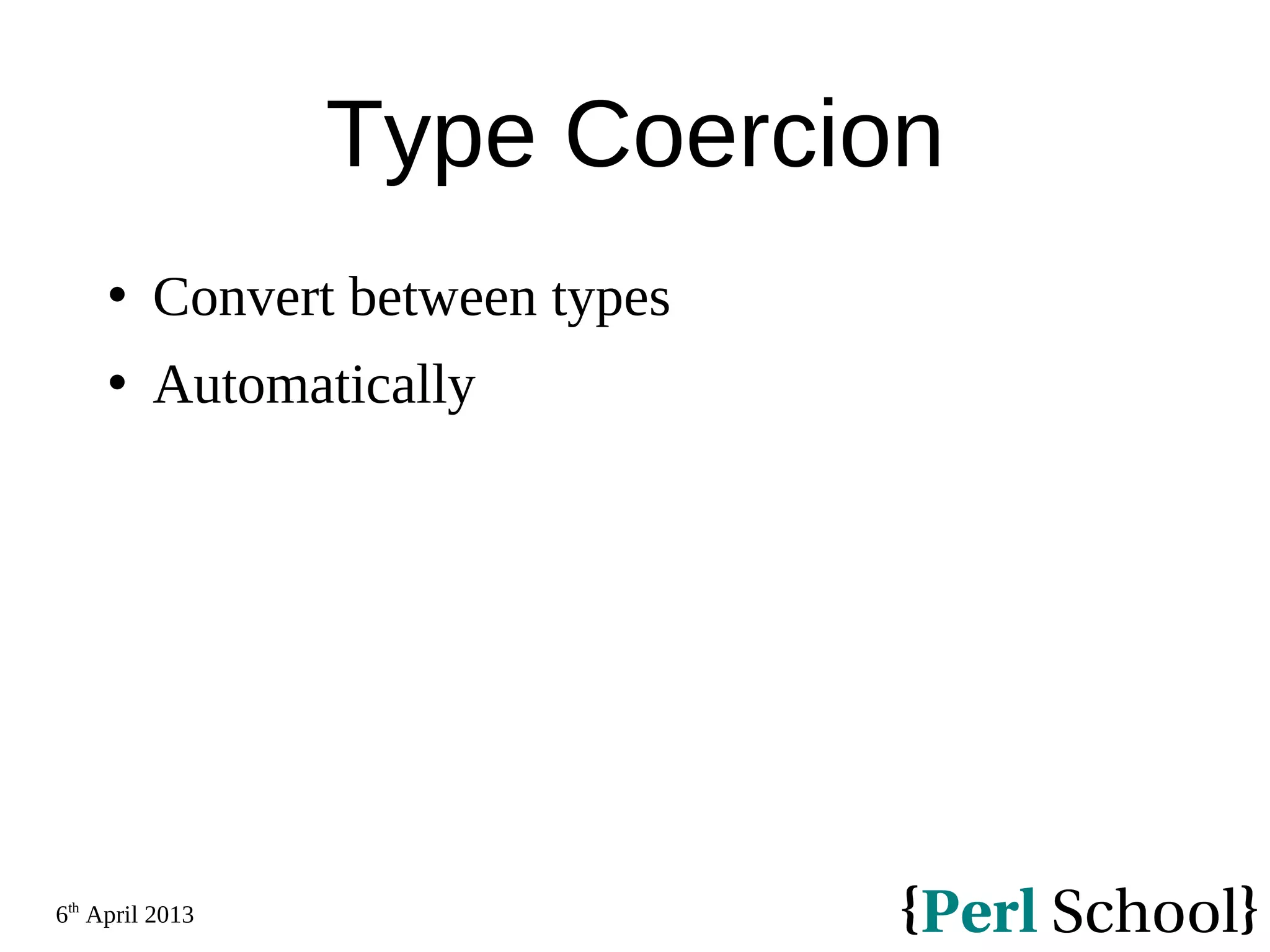 Type Coercion

• Convert between types
• Automatically

6th April 2013

{Perl School}